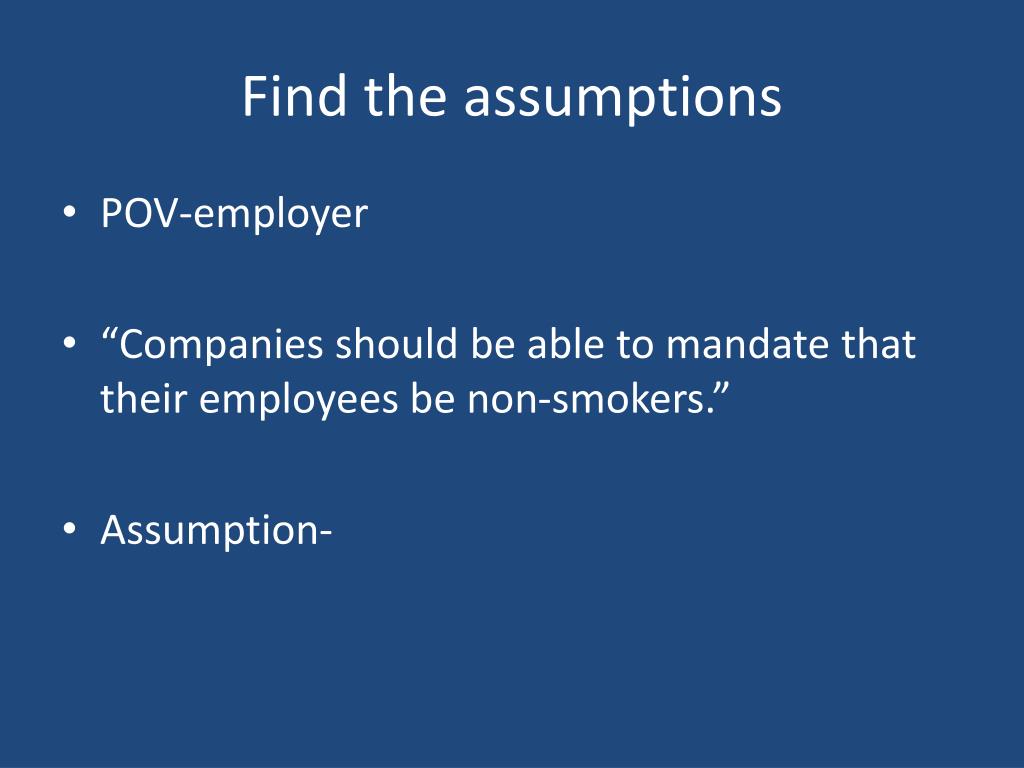 Find the assumptions

• POV-employer

• “Companies should be able to mandate that their employees be non-smokers.”

• Assumption-